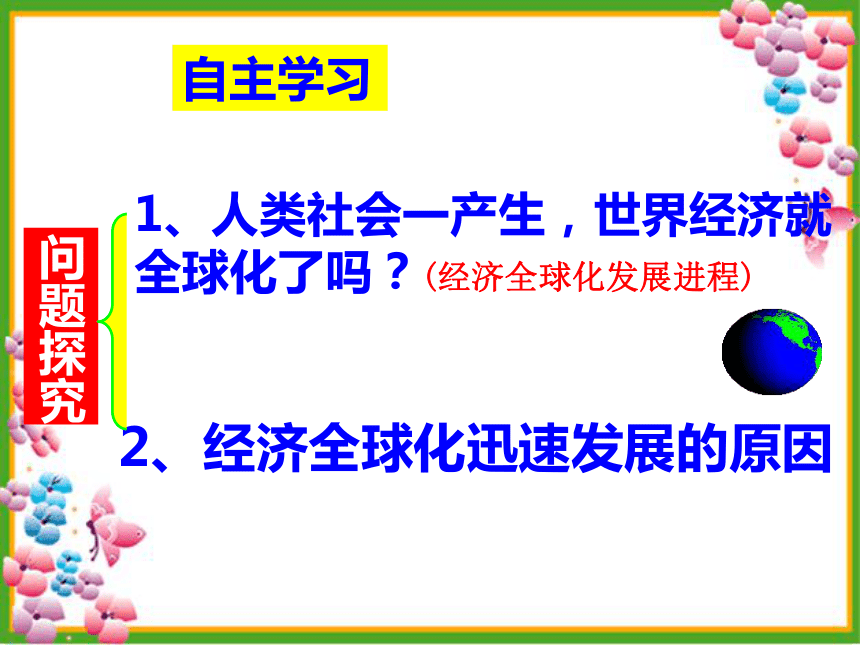 自主学习

问题探究

1、人类社会一产生，世界经济就全球化了吗？(经济全球化发展进程)

2、经济全球化迅速发展的原因